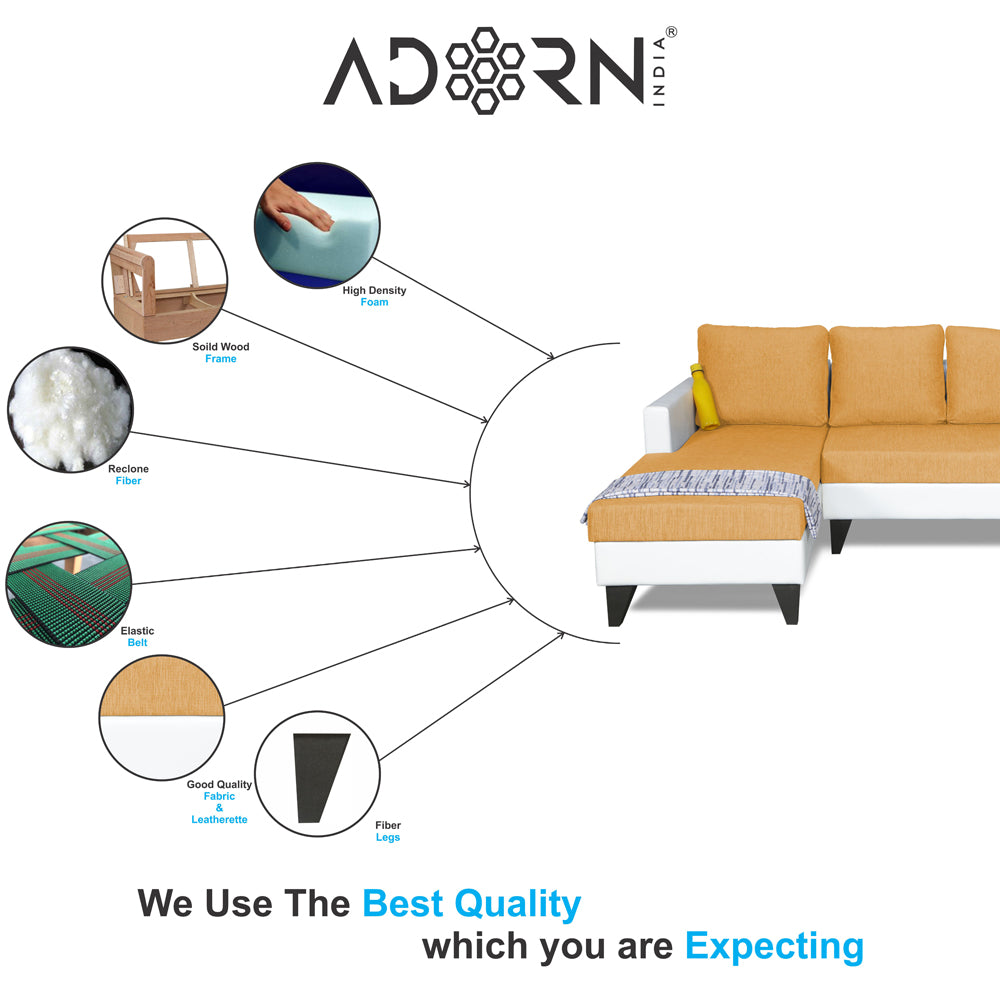 ADORN INDIA®

High Density
Foam

Soild Wood
Frame

Reclone
Fiber

Elastic
Belt

Good Quality
Fabric
&
Leatherette

Fiber
Legs

We Use The Best Quality
which you are Expecting